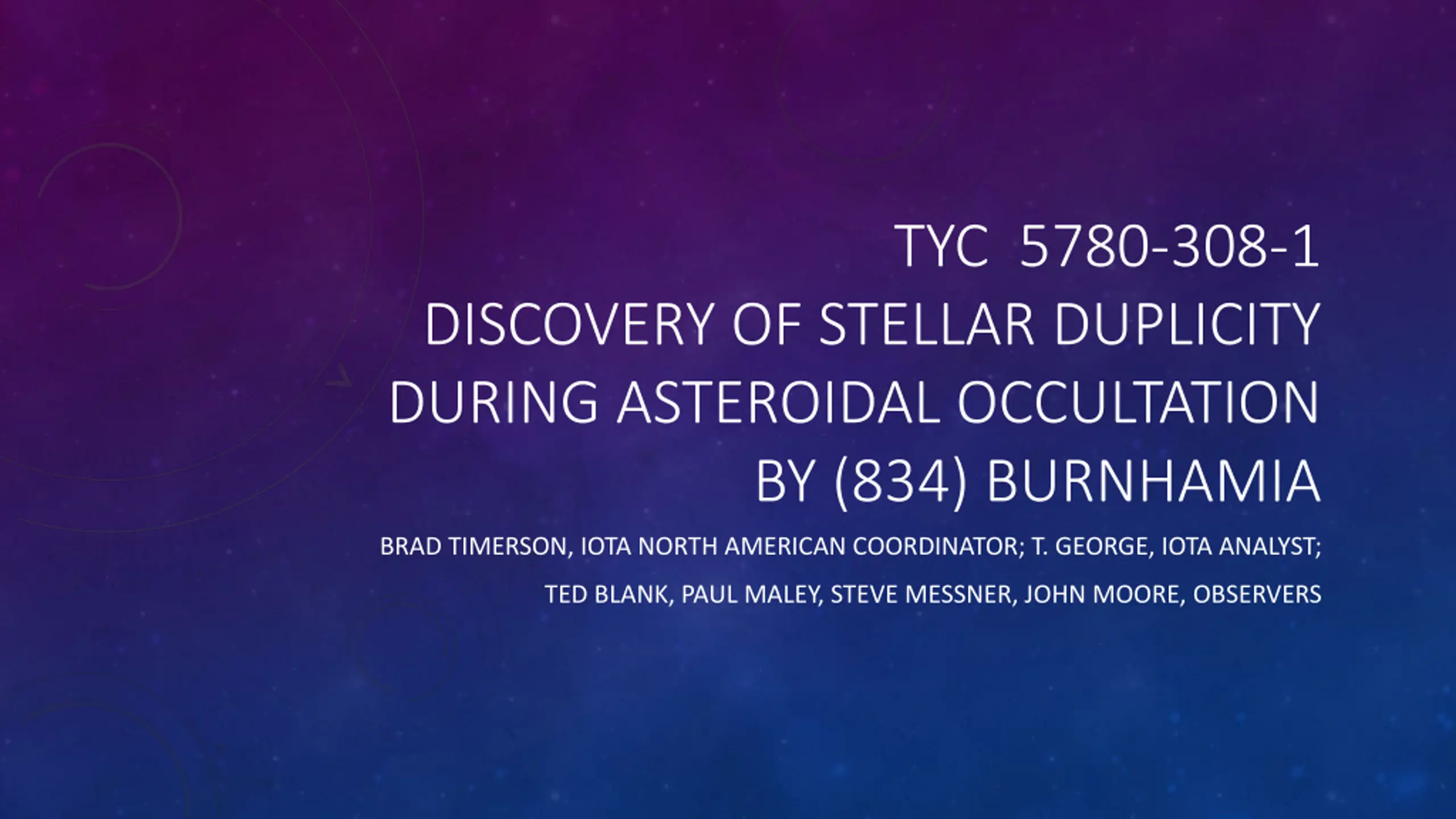 TYC 5780-308-1
DISCOVERY OF STELLAR DUPLICITY DURING ASTEROIDAL OCCULTATION BY (834) BURNHAMIA

BRAD TIMERSON, IOTA NORTH AMERICAN COORDINATOR; T. GEORGE, IOTA ANALYST;

TED BLANK, PAUL MALEY, STEVE MESSNER, JOHN MOORE, OBSERVERS